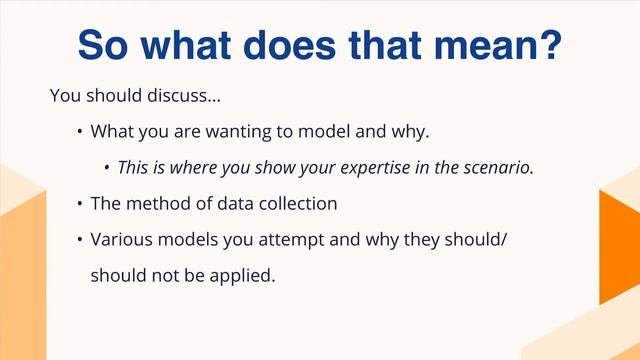 So what does that mean?

You should discuss...

• What you are wanting to model and why.
  • This is where you show your expertise in the scenario.
• The method of data collection
• Various models you attempt and why they should/ should not be applied.